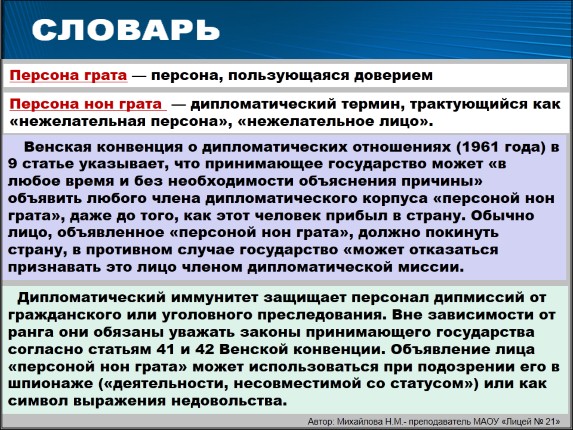 СЛОВАРЬ

Персона грата — персона, пользующаяся доверием

Персона нон грата — дипломатический термин, трактующийся как «нежелательная персона», «нежелательное лицо».

Венская конвенция о дипломатических отношениях (1961 года) в 9 статье указывает, что принимающее государство может «в любое время и без необходимости объяснения причины» объявить любого члена дипломатического корпуса «персоной нон грата», даже до того, как этот человек прибыл в страну. Обычно лицо, объявленное «персоной нон грата», должно покинуть страну, в противном случае государство «может отказаться признавать это лицо членом дипломатической миссии.

Дипломатический иммунитет защищает персонал дипмиссий от гражданского или уголовного преследования. Вне зависимости от ранга они обязаны уважать законы принимающего государства согласно статьям 41 и 42 Венской конвенции. Объявление лица «персоной нон грата» может использоваться при подозрении его в шпионаже («деятельности, несовместимой со статусом») или как символ выражения недовольства.

Автор: Михайлова Н.М.- преподаватель МАОУ «Лицей № 21»